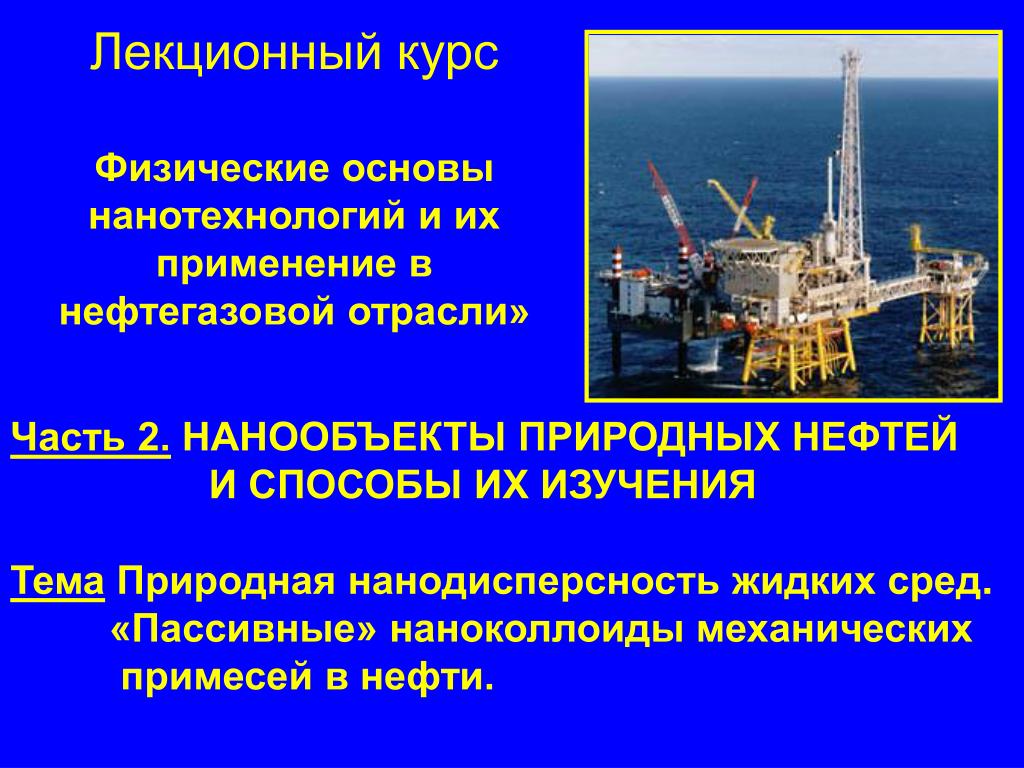 Лекционный курс

Физические основы нанотехнологий и их применение в нефтегазовой отрасли»

Часть 2. НАНООБЪЕКТЫ ПРИРОДНЫХ НЕФТЕЙ И СПОСОБЫ ИХ ИЗУЧЕНИЯ

Тема Природная нанодисперсность жидких сред. «Пассивные» наноколлоиды механических примесей в нефти.